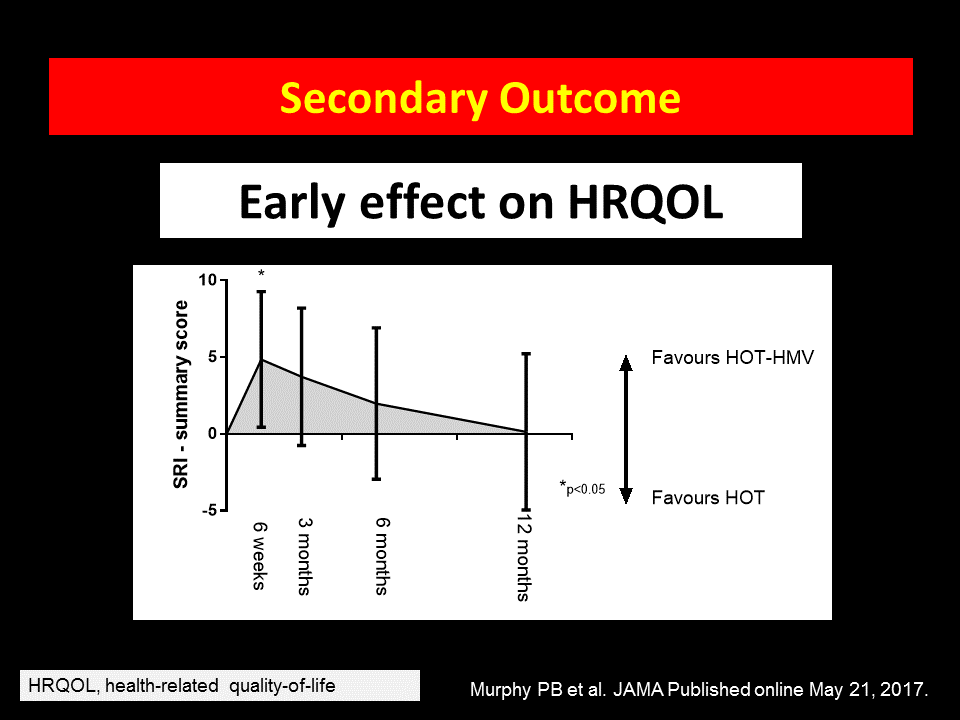 Secondary Outcome

Early effect on HRQOL

SRI - summary score

10

5

0

-5

*

6 weeks

3 months

6 months

12 months

*p<0.05

Favours HOT-HMV

Favours HOT

HRQOL, health-related quality-of-life

Murphy PB et al. JAMA Published online May 21, 2017.